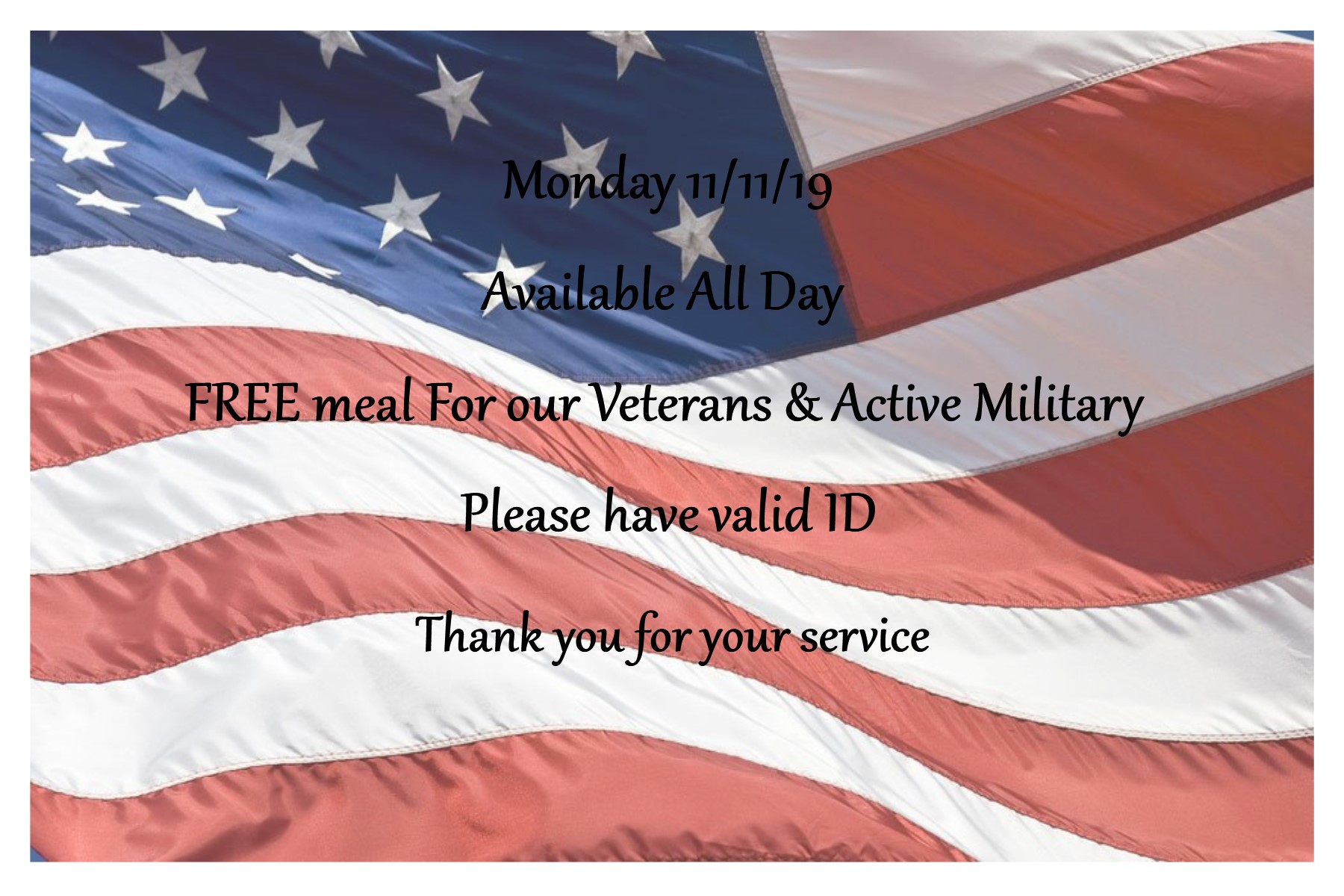 Monday 11/11/19

Available All Day

FREE meal For our Veterans & Active Military

Please have valid ID

Thank you for your service